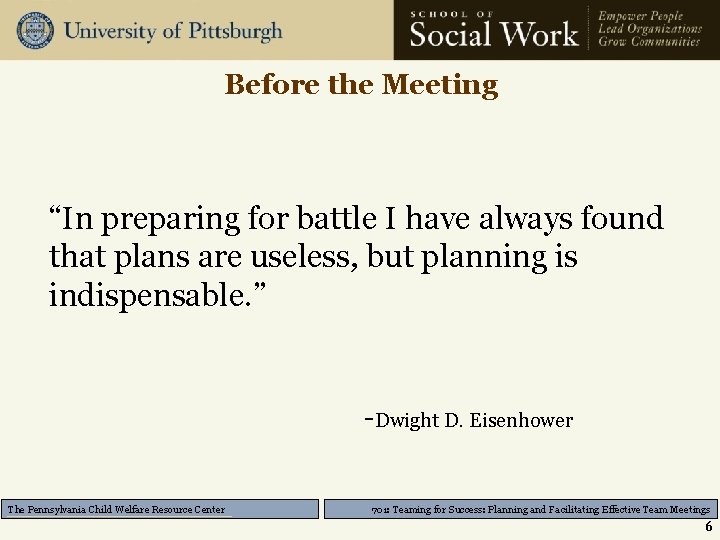 University of Pittsburgh

SCHOOL OF
Social Work

Empower People
Lead Organizations
Grow Communities

Before the Meeting

“In preparing for battle I have always found that plans are useless, but planning is indispensable.”

-Dwight D. Eisenhower

The Pennsylvania Child Welfare Resource Center

701: Teaming for Success: Planning and Facilitating Effective Team Meetings

6